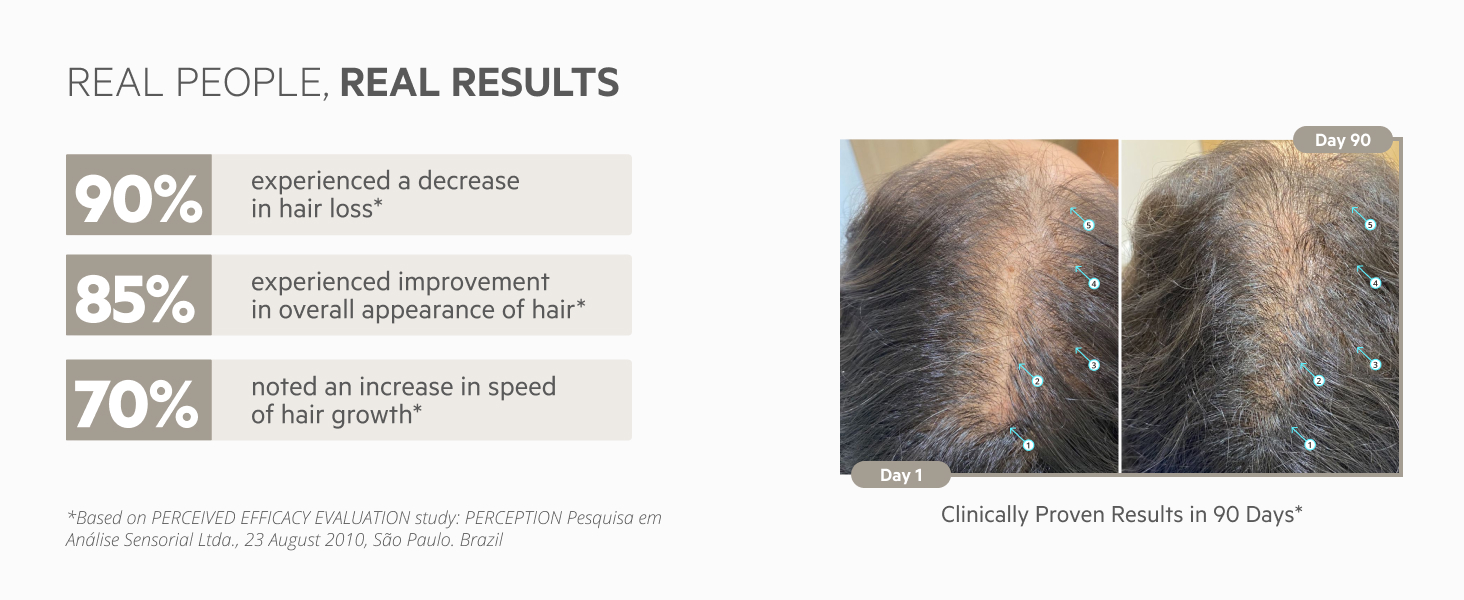 REAL PEOPLE, REAL RESULTS

90%
experienced a decrease in hair loss*

85%
experienced improvement in overall appearance of hair*

70%
noted an increase in speed of hair growth*

*Based on PERCEIVED EFFICACY EVALUATION study: PERCEPTION Pesquisa em Análise Sensorial Ltda., 23 August 2010, São Paulo. Brazil

Day 90

5
4
3
2
1

5
4
3
2
1

Day 1

Clinically Proven Results in 90 Days*